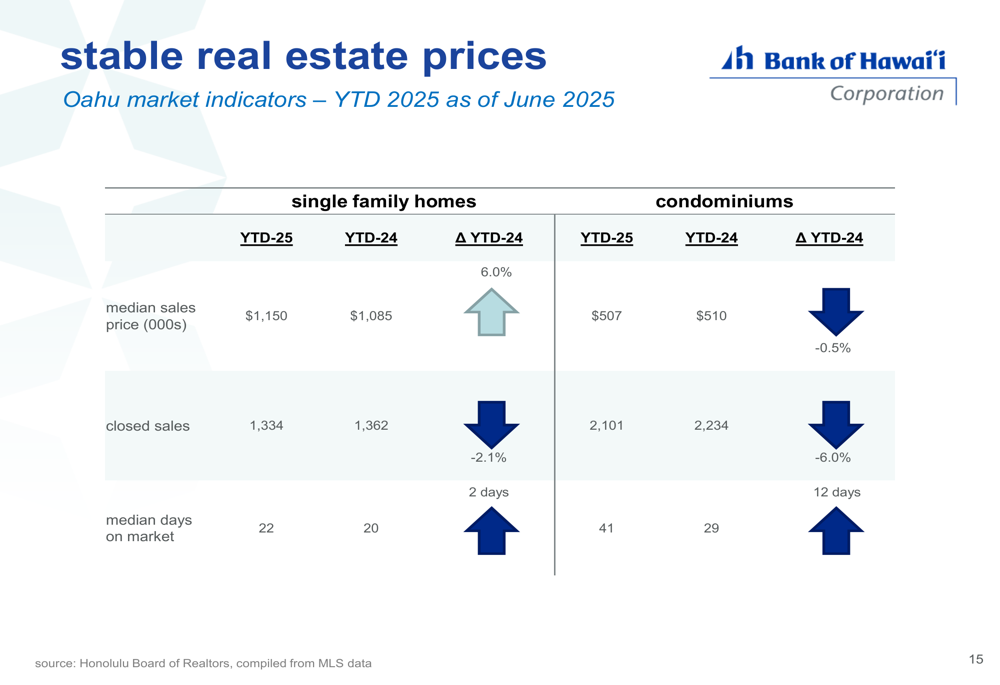 stable real estate prices

Oahu market indicators – YTD 2025 as of June 2025

Bank of Hawai'i Corporation

| | single family homes | | | condominiums | | |
|---|---|---|---|---|---|---|
| | YTD-25 | YTD-24 | Δ YTD-24 | YTD-25 | YTD-24 | Δ YTD-24 |
| median sales price (000s) | $1,150 | $1,085 | 6.0% | $507 | $510 | -0.5% |
| closed sales | 1,334 | 1,362 | -2.1% | 2,101 | 2,234 | -6.0% |
| median days on market | 22 | 20 | 2 days | 41 | 29 | 12 days |

source: Honolulu Board of Realtors, compiled from MLS data

15